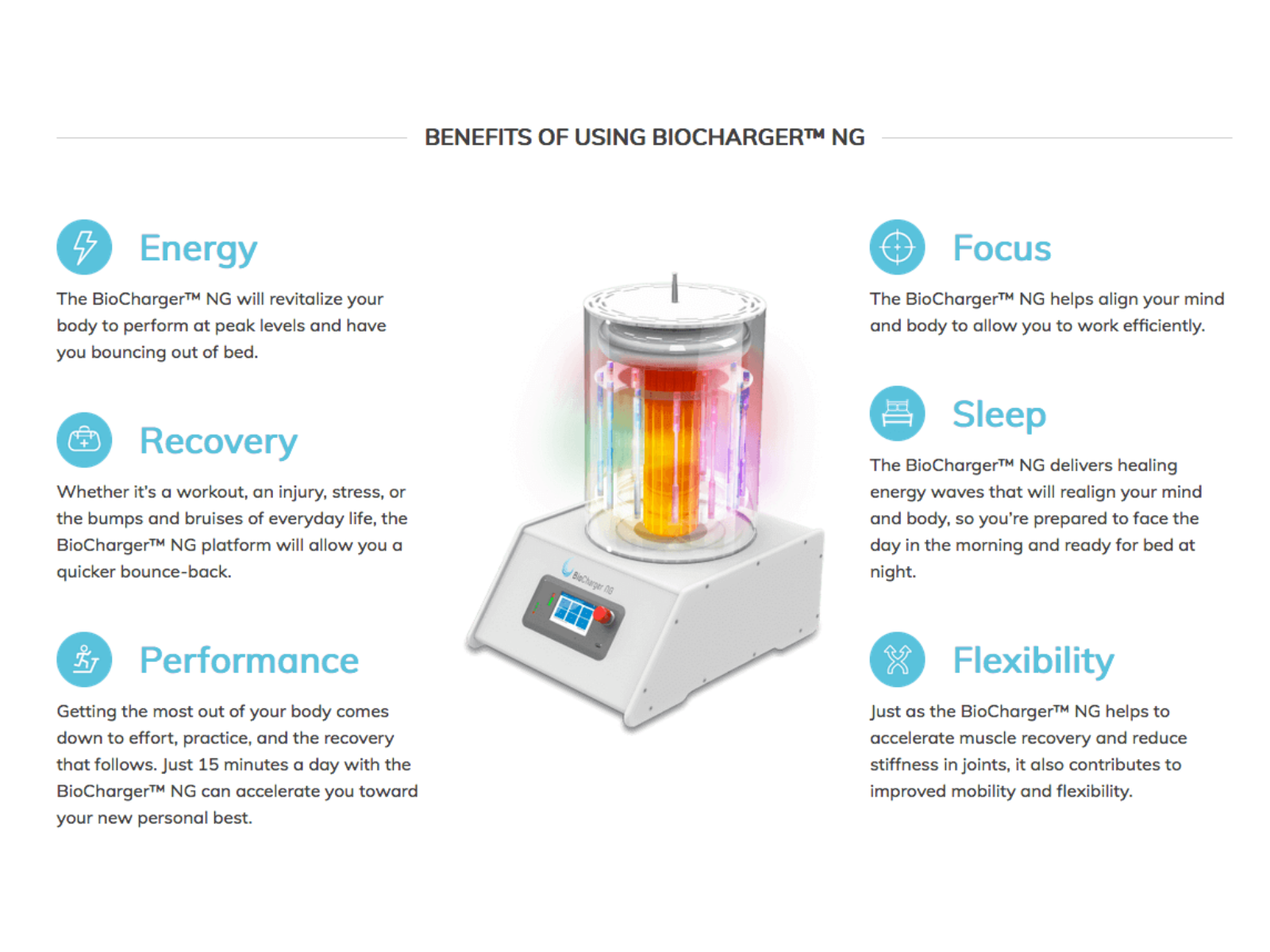 BENEFITS OF USING BIOCHARGER™ NG

Energy

The BioCharger™ NG will revitalize your body to perform at peak levels and have you bouncing out of bed.

Recovery

Whether it's a workout, an injury, stress, or the bumps and bruises of everyday life, the BioCharger™ NG platform will allow you a quicker bounce-back.

Performance

Getting the most out of your body comes down to effort, practice, and the recovery that follows. Just 15 minutes a day with the BioCharger™ NG can accelerate you toward your new personal best.

BioCharger NG

Focus

The BioCharger™ NG helps align your mind and body to allow you to work efficiently.

Sleep

The BioCharger™ NG delivers healing energy waves that will realign your mind and body, so you're prepared to face the day in the morning and ready for bed at night.

Flexibility

Just as the BioCharger™ NG helps to accelerate muscle recovery and reduce stiffness in joints, it also contributes to improved mobility and flexibility.